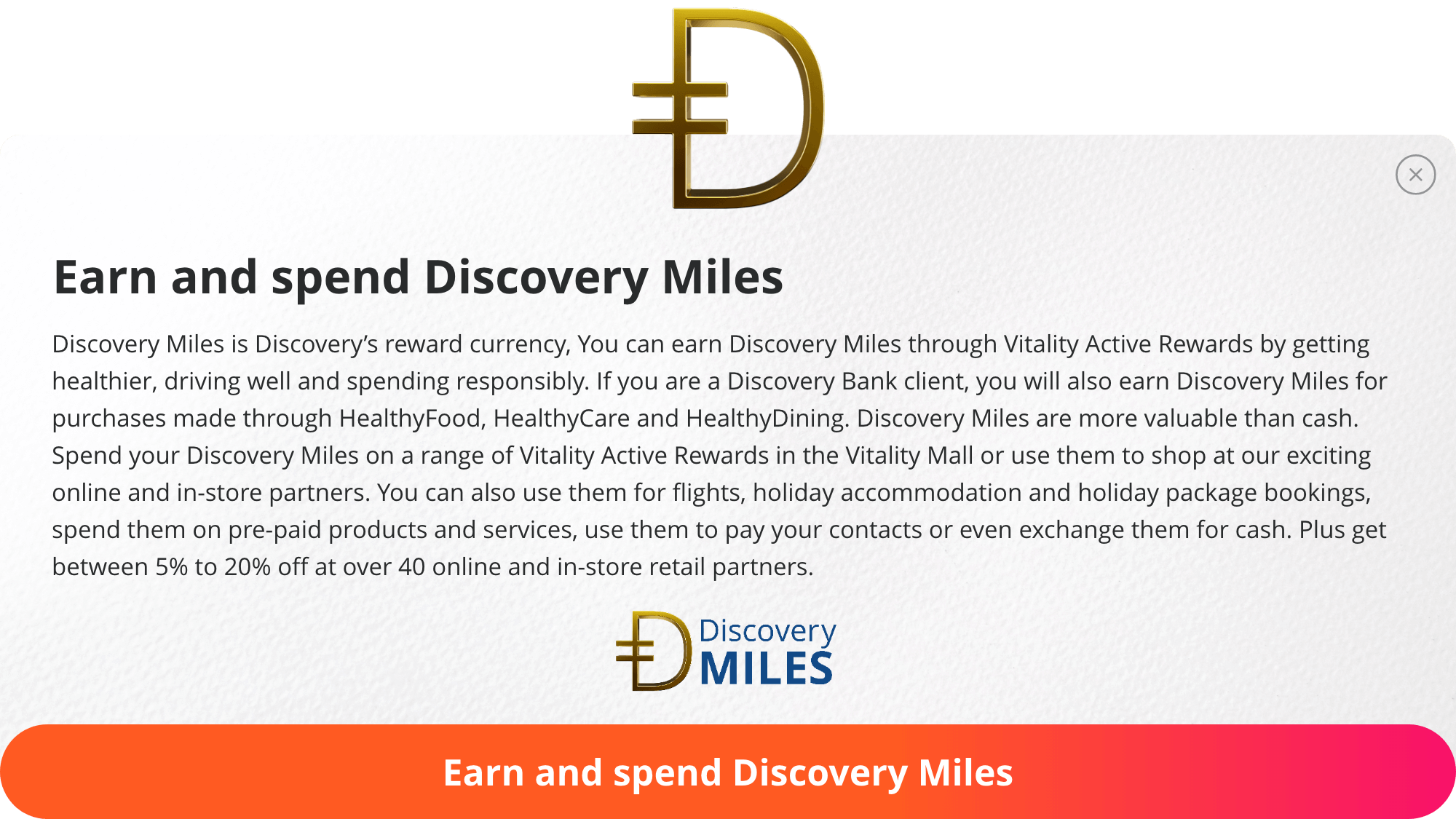 Earn and spend Discovery Miles

Discovery Miles is Discovery's reward currency, You can earn Discovery Miles through Vitality Active Rewards by getting healthier, driving well and spending responsibly. If you are a Discovery Bank client, you will also earn Discovery Miles for purchases made through HealthyFood, HealthyCare and HealthyDining. Discovery Miles are more valuable than cash. Spend your Discovery Miles on a range of Vitality Active Rewards in the Vitality Mall or use them to shop at our exciting online and in-store partners. You can also use them for flights, holiday accommodation and holiday package bookings, spend them on pre-paid products and services, use them to pay your contacts or even exchange them for cash. Plus get between 5% to 20% off at over 40 online and in-store retail partners.

Discovery MILES

Earn and spend Discovery Miles